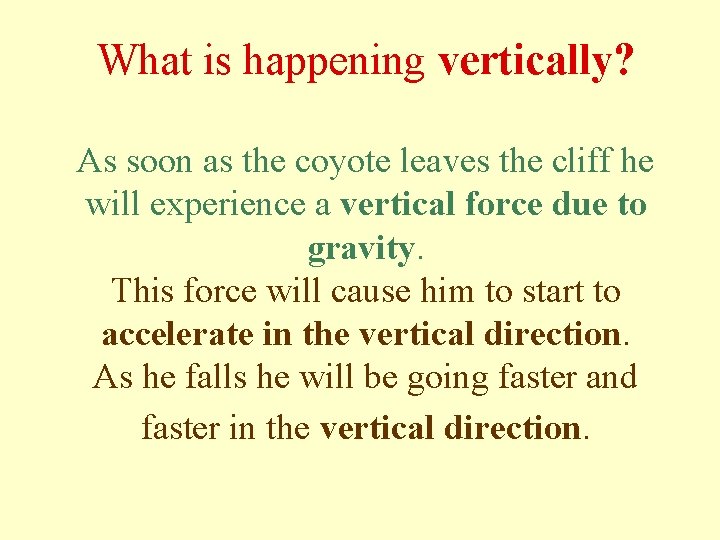 What is happening vertically?

As soon as the coyote leaves the cliff he will experience a vertical force due to gravity.

This force will cause him to start to accelerate in the vertical direction.

As he falls he will be going faster and faster in the vertical direction.